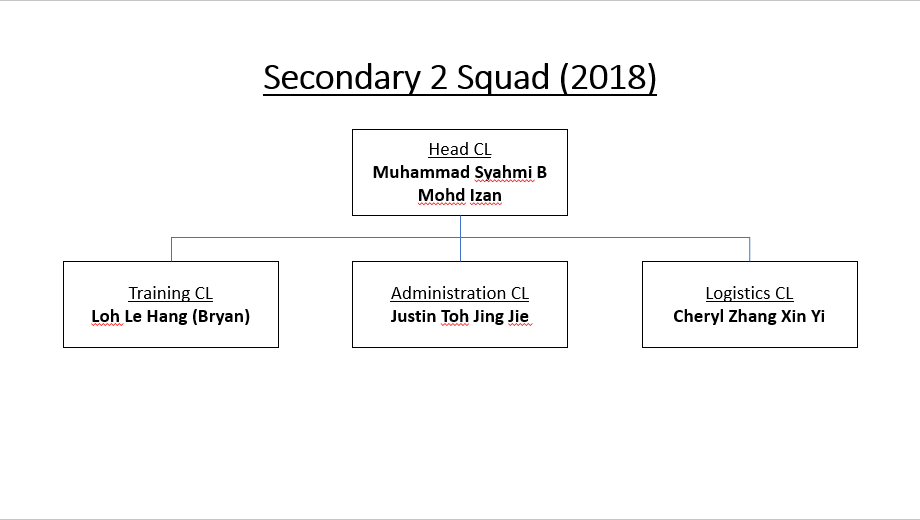 Secondary 2 Squad (2018)

Head CL
Muhammad Syahmi B Mohd Izan

Training CL
Loh Le Hang (Bryan)

Administration CL
Justin Toh Jing Jie

Logistics CL
Cheryl Zhang Xin Yi